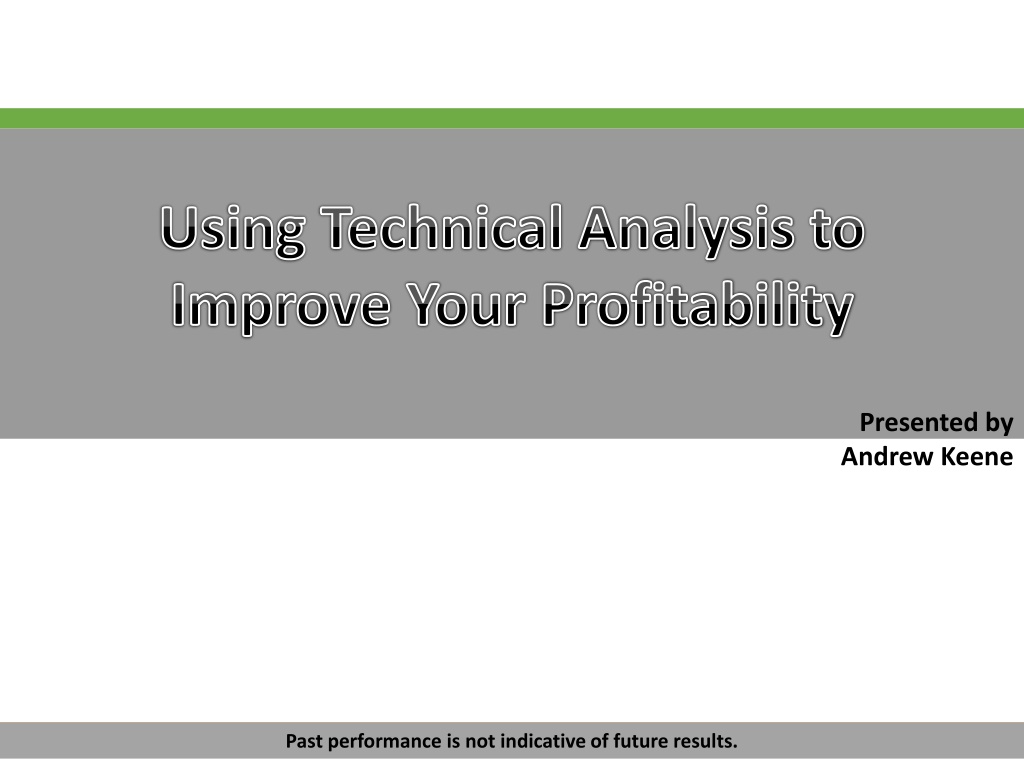 Using Technical Analysis to Improve Your Profitability

Presented by
Andrew Keene

Past performance is not indicative of future results.